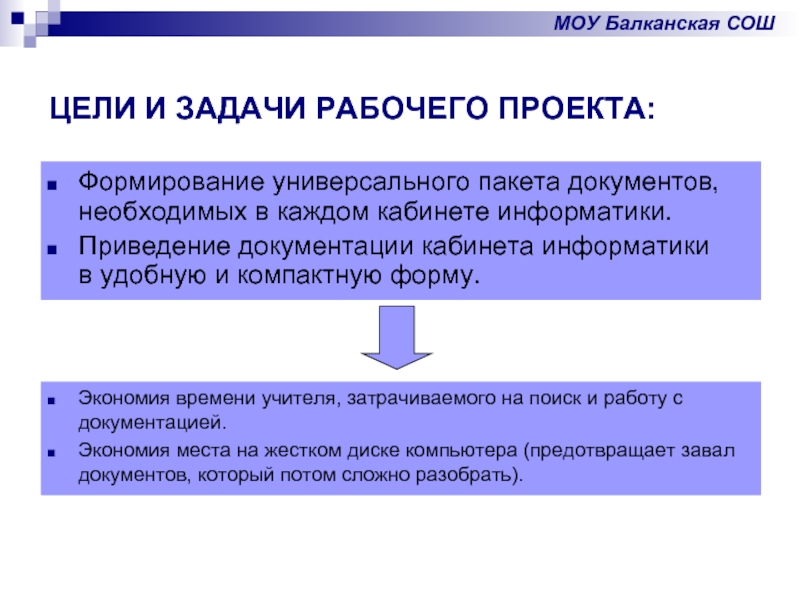 МОУ Балканская СОШ

ЦЕЛИ И ЗАДАЧИ РАБОЧЕГО ПРОЕКТА:

- Формирование универсального пакета документов, необходимых в каждом кабинете информатики.
- Приведение документации кабинета информатики в удобную и компактную форму.

- Экономия времени учителя, затрачиваемого на поиск и работу с документацией.
- Экономия места на жестком диске компьютера (предотвращает завал документов, который потом сложно разобрать).